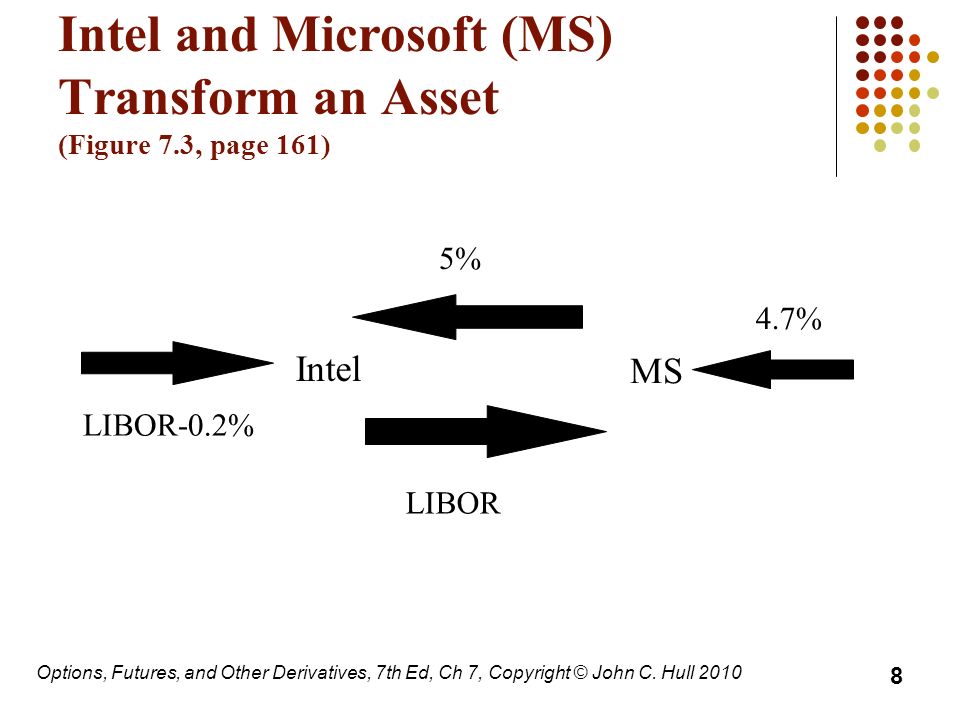 Intel and Microsoft (MS) Transform an Asset
(Figure 7.3, page 161)

5%

4.7%

Intel

MS

LIBOR-0.2%

LIBOR

Options, Futures, and Other Derivatives, 7th Ed, Ch 7, Copyright © John C. Hull 2010

8